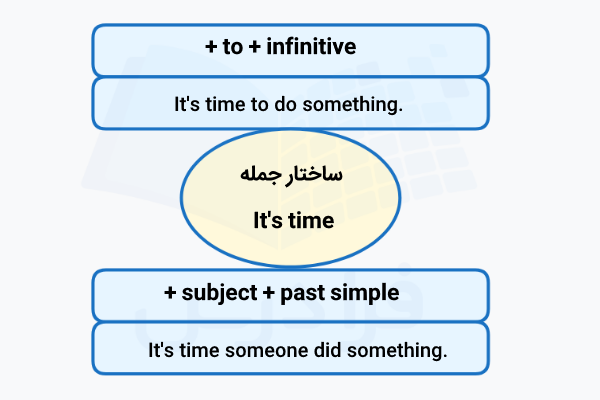 + to + infinitive

It's time to do something.

ساختار جمله

It's time

+ subject + past simple

It's time someone did something.